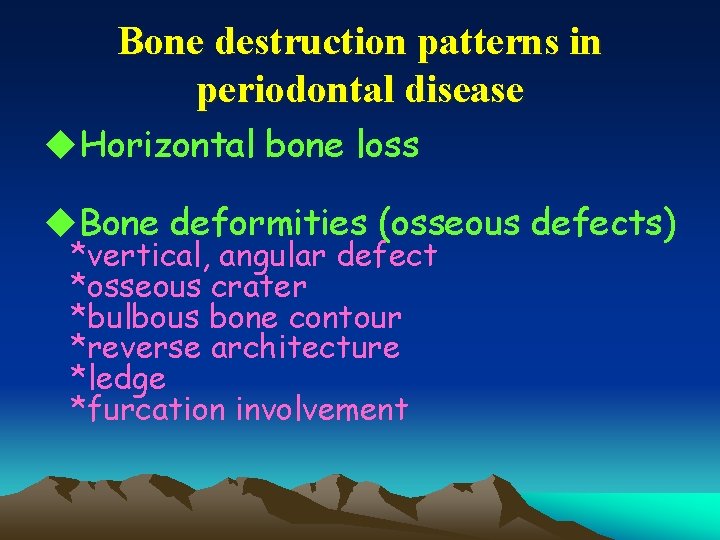 Bone destruction patterns in periodontal disease

◆Horizontal bone loss

◆Bone deformities (osseous defects)
*vertical, angular defect
*osseous crater
*bulbous bone contour
*reverse architecture
*ledge
*furcation involvement